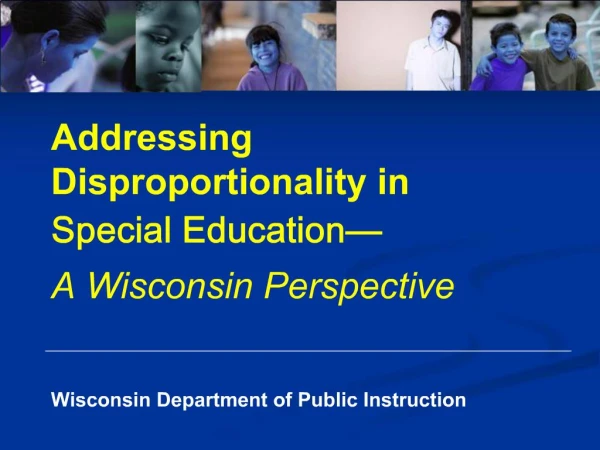 Addressing Disproportionality in Special Education—
A Wisconsin Perspective

Wisconsin Department of Public Instruction